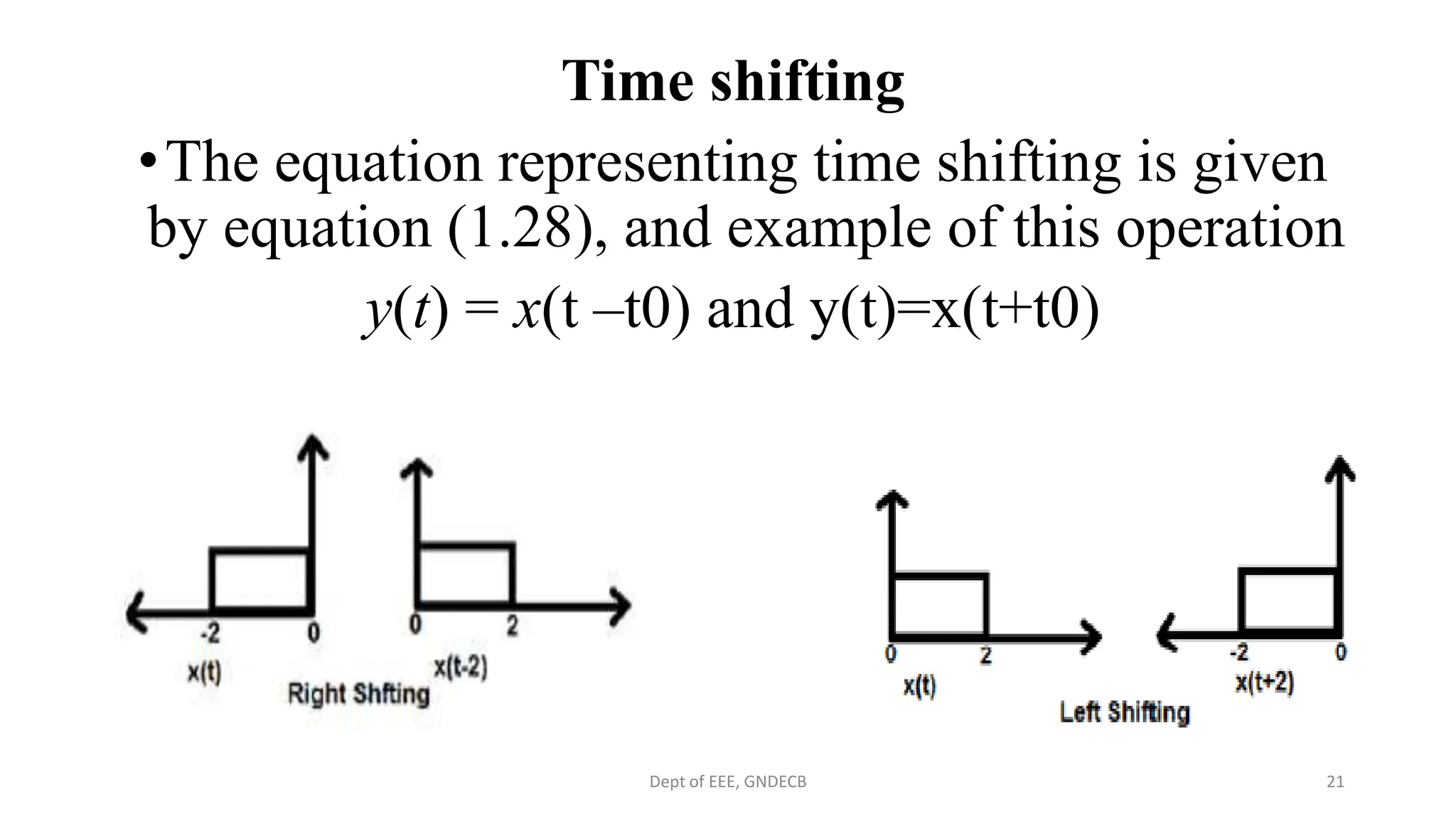 Time shifting

• The equation representing time shifting is given by equation (1.28), and example of this operation

$y(t) = x(t - t0)$ and $y(t)=x(t+t0)$

-2
0
x(t)
0
2
x(t-2)
Right Shfting

0
2
x(t)
-2
0
x(t+2)
Left Shifting

Dept of EEE, GNDECB

21